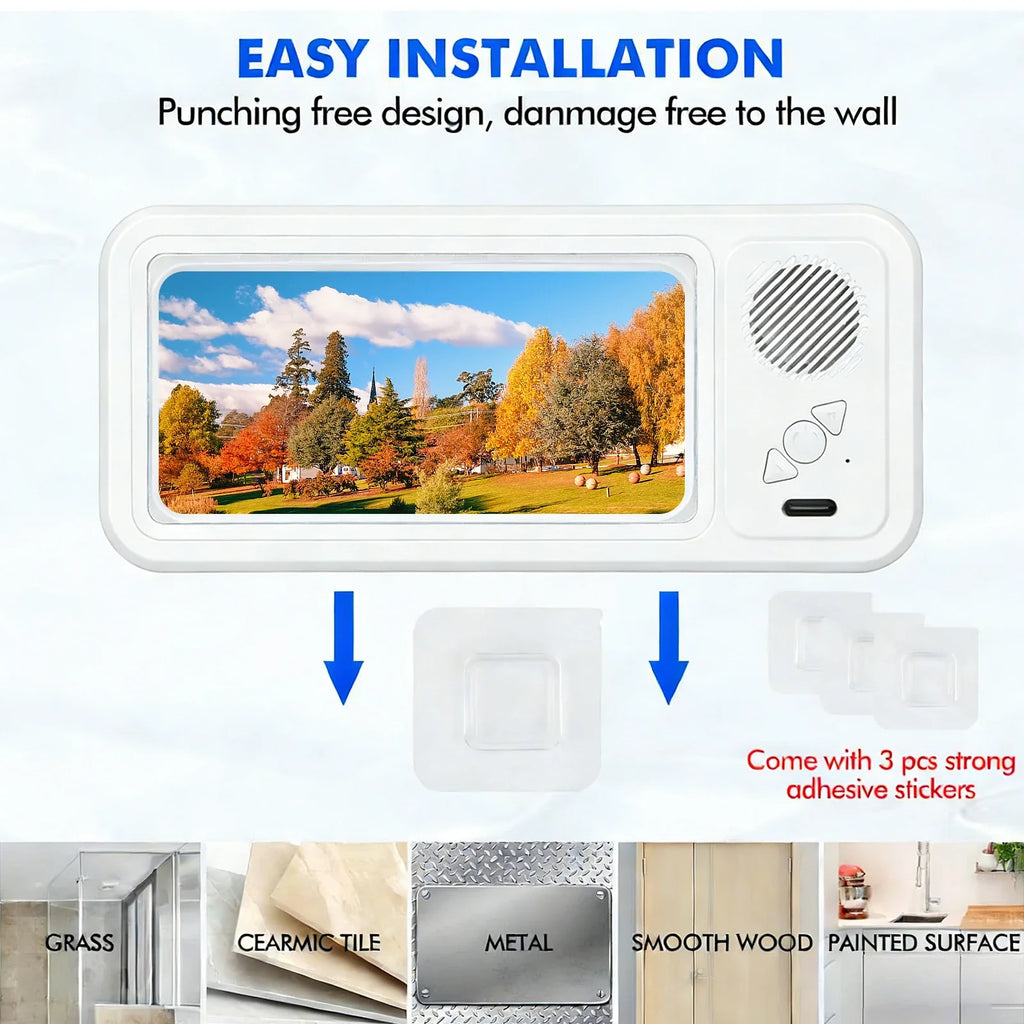 EASY INSTALLATION
Punching free design, danmage free to the wall

Come with 3 pcs strong adhesive stickers

GRASS
CEARMIC TILE
METAL
SMOOTH WOOD
PAINTED SURFACE